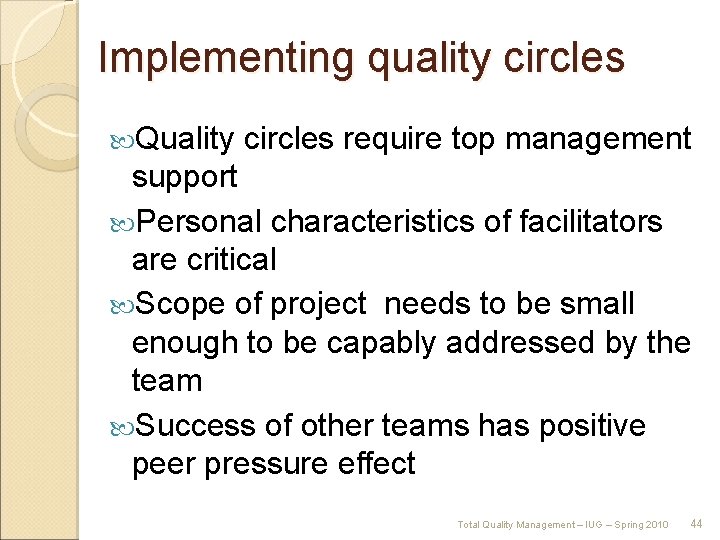 Implementing quality circles

Quality circles require top management support

Personal characteristics of facilitators are critical

Scope of project needs to be small enough to be capably addressed by the team

Success of other teams has positive peer pressure effect

Total Quality Management – IUG – Spring 2010 44